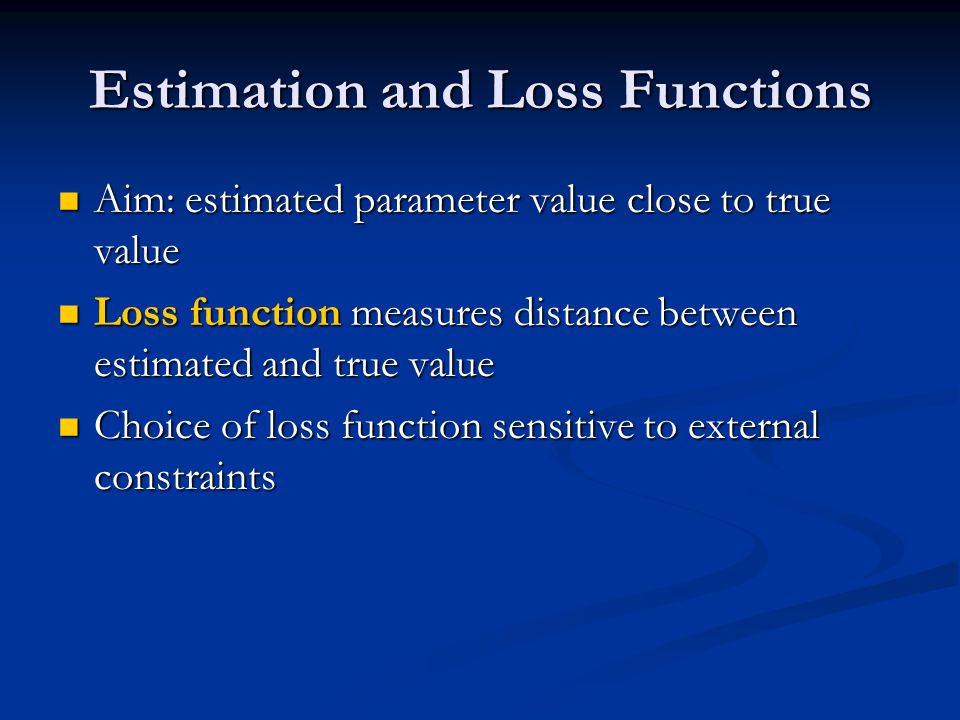 Estimation and Loss Functions

Aim: estimated parameter value close to true value

Loss function measures distance between estimated and true value

Choice of loss function sensitive to external constraints